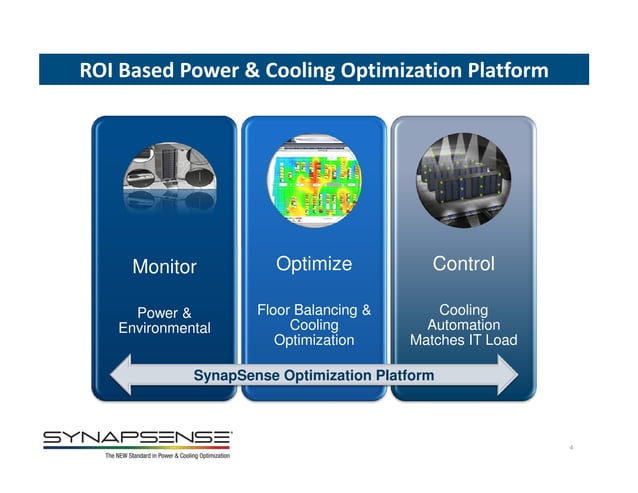 ROI Based Power & Cooling Optimization Platform

Monitor

Power & Environmental

Optimize

Floor Balancing & Cooling Optimization

Control

Cooling Automation Matches IT Load

SynapSense Optimization Platform

SYNAPSENSE

The NEW Standard in Power & Cooling Optimization

4